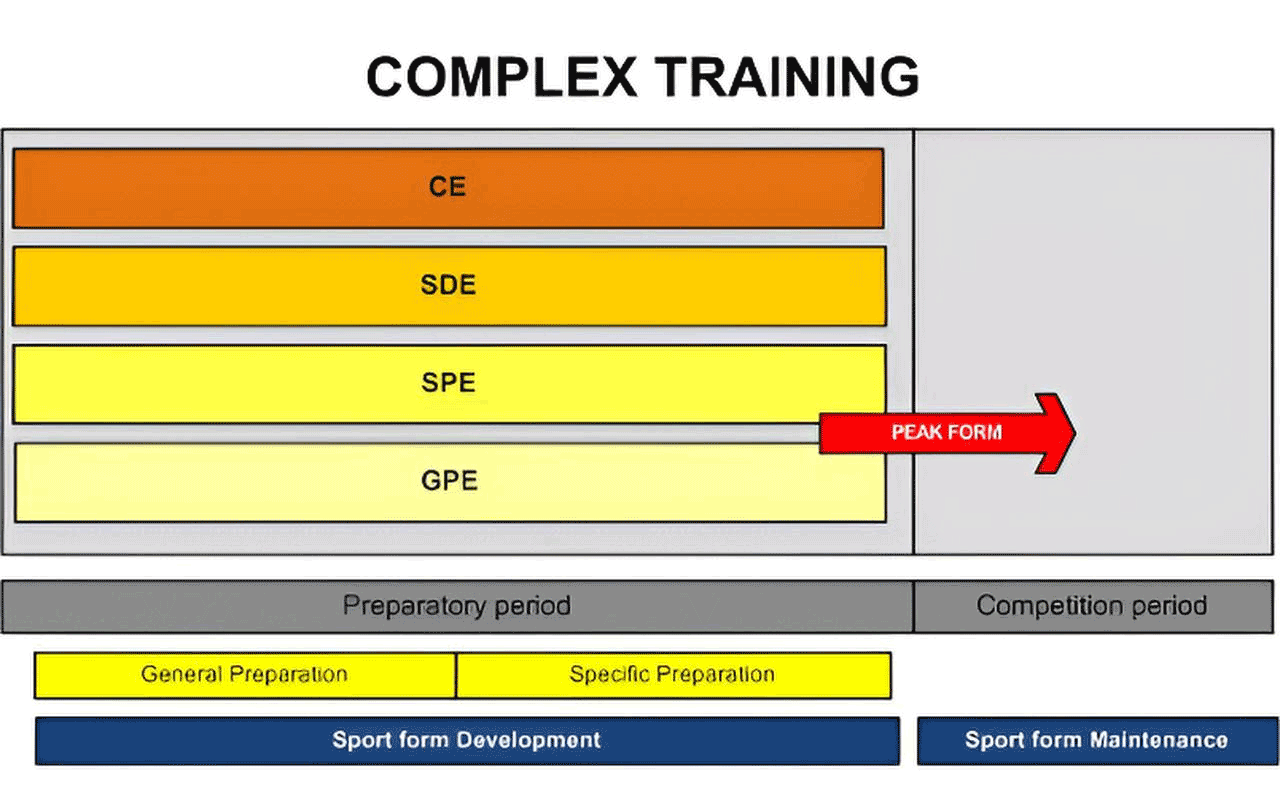 COMPLEX TRAINING

CE

SDE

SPE

GPE

PEAK FORM

Preparatory period

Competition period

General Preparation

Specific Preparation

Sport form Development

Sport form Maintenance